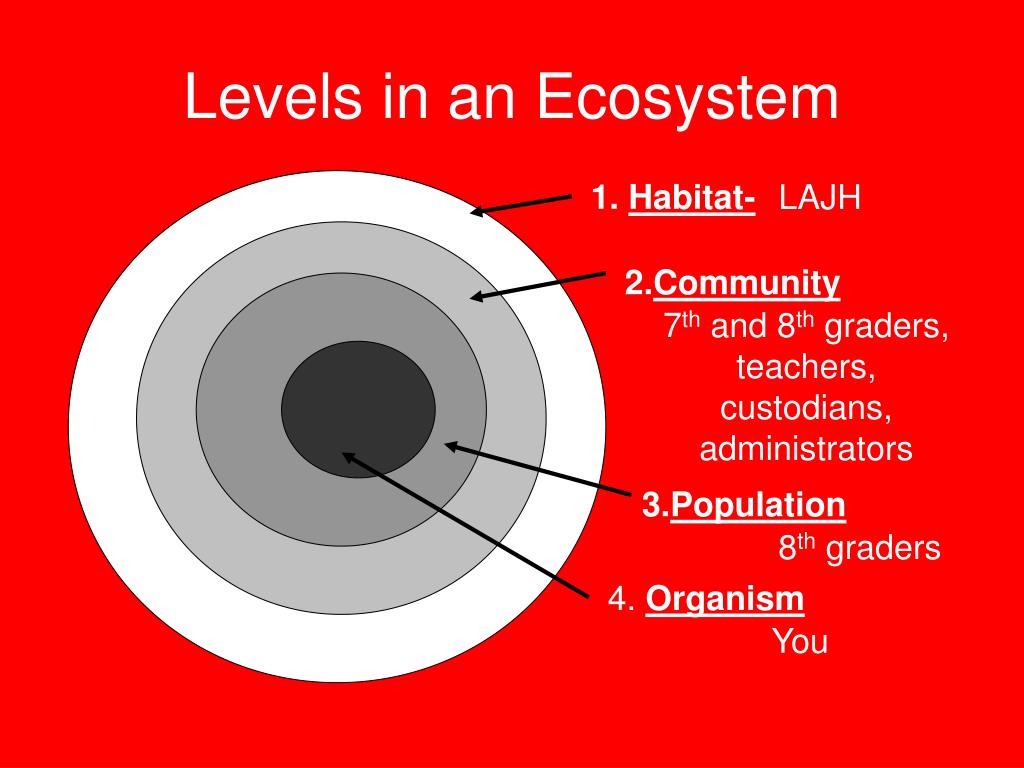 Levels in an Ecosystem

1. Habitat- LAJH

2.Community
7$^{th}$ and 8$^{th}$ graders, teachers, custodians, administrators

3.Population
8$^{th}$ graders

4. Organism
You